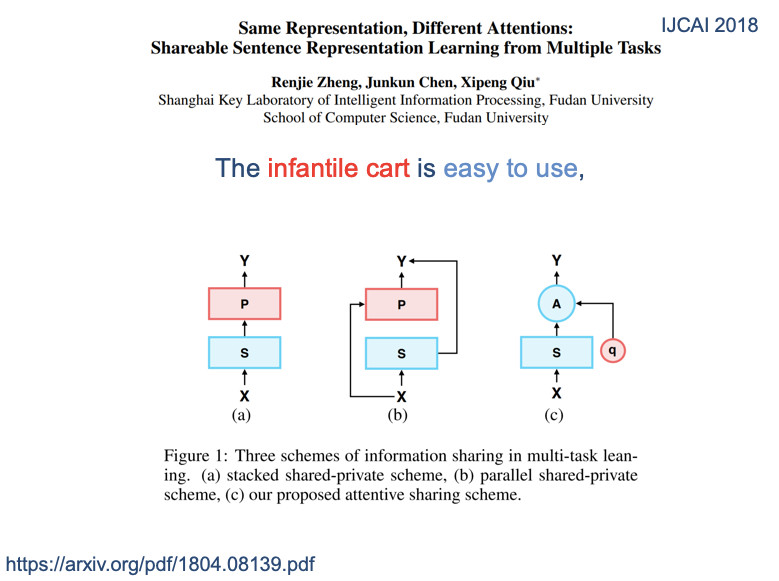 IJCAI 2018

Same Representation, Different Attentions: Shareable Sentence Representation Learning from Multiple Tasks

Renjie Zheng, Junkun Chen, Xipeng Qiu*
Shanghai Key Laboratory of Intelligent Information Processing, Fudan University
School of Computer Science, Fudan University

The infantile cart is easy to use,

Y
P
S
X
(a)

Y
P
S
X
(b)

Y
A
S
q
X
(c)

Figure 1: Three schemes of information sharing in multi-task leaning. (a) stacked shared-private scheme, (b) parallel shared-private scheme, (c) our proposed attentive sharing scheme.

https://arxiv.org/pdf/1804.08139.pdf